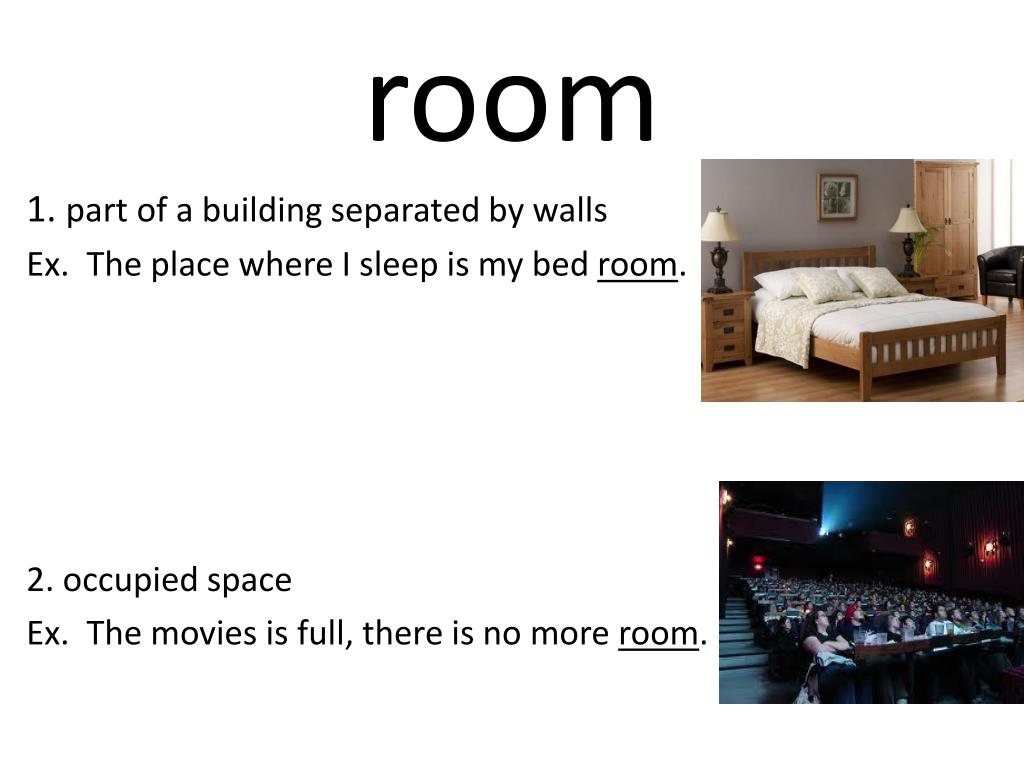 room

1. part of a building separated by walls
Ex. The place where I sleep is my bed room.

2. occupied space
Ex. The movies is full, there is no more room.